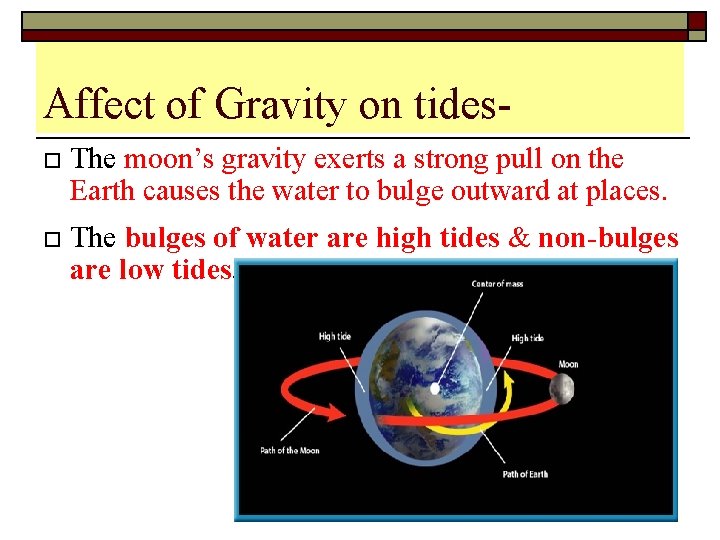 Affect of Gravity on tides-

□ The moon's gravity exerts a strong pull on the Earth causes the water to bulge outward at places.

□ The bulges of water are high tides & non-bulges are low tides.

Center of mass

High tide

High tide

Moon

Path of the Moon

Path of Earth